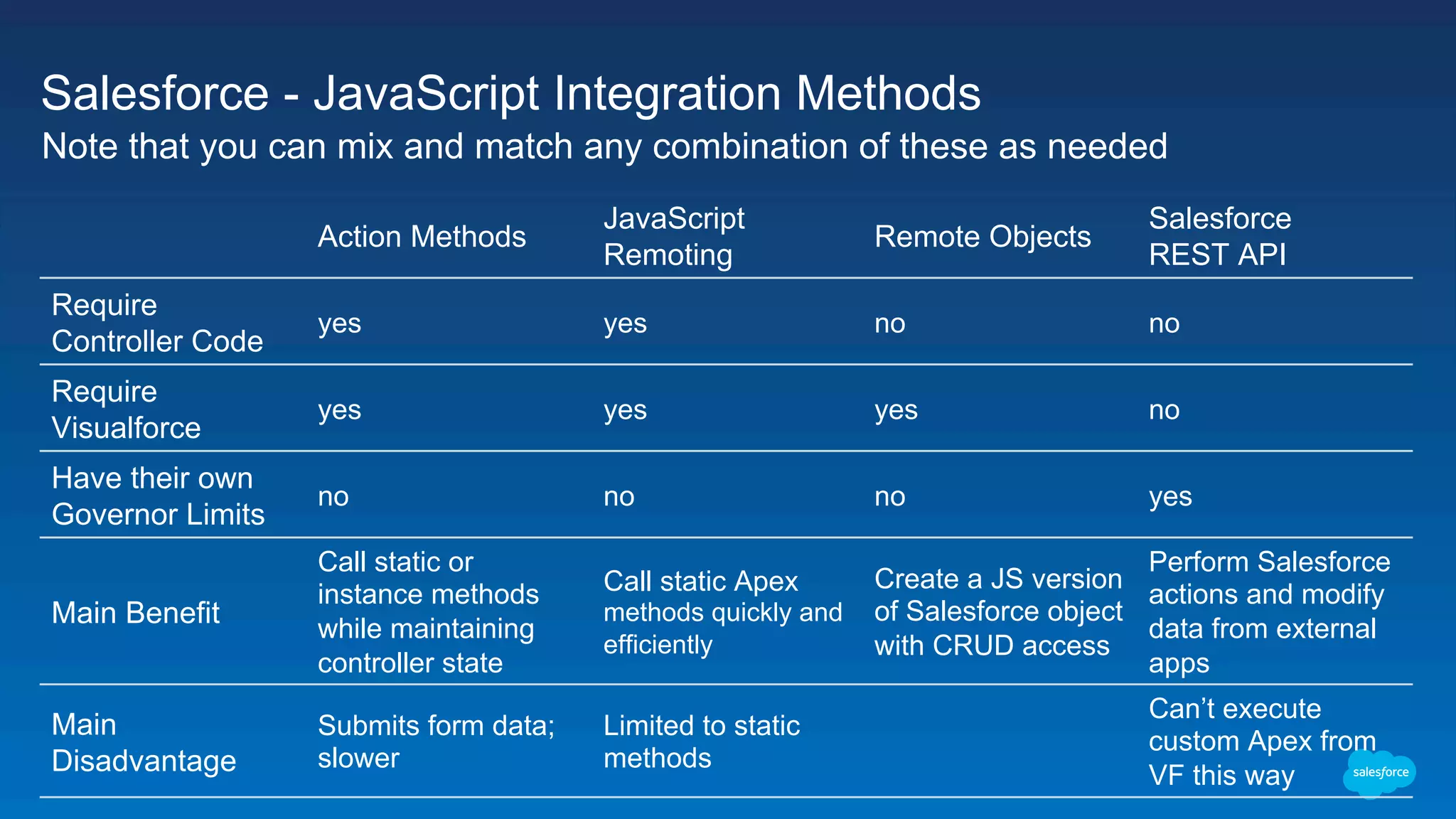 Salesforce - JavaScript Integration Methods
Note that you can mix and match any combination of these as needed

| | Action Methods | JavaScript Remoting | Remote Objects | Salesforce REST API |
|---|---|---|---|---|
| Require Controller Code | yes | yes | no | no |
| Require Visualforce | yes | yes | yes | no |
| Have their own Governor Limits | no | no | no | yes |
| Main Benefit | Call static or instance methods while maintaining controller state | Call static Apex methods quickly and efficiently | Create a JS version of Salesforce object with CRUD access | Perform Salesforce actions and modify data from external apps |
| Main Disadvantage | Submits form data; slower | Limited to static methods | | Can't execute custom Apex from VF this way |

salesforce